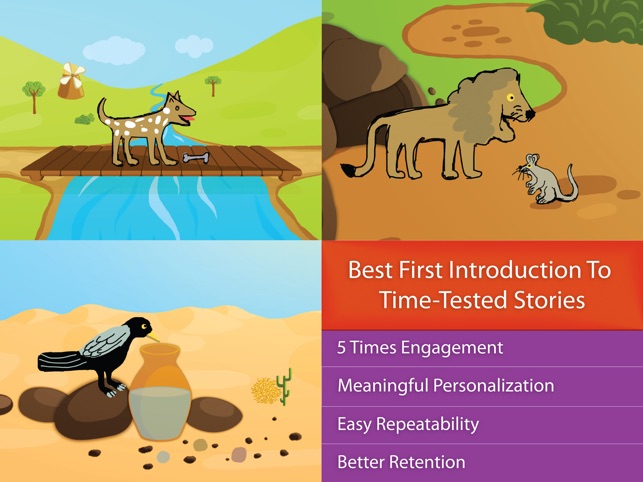 Best First Introduction To Time-Tested Stories

5 Times Engagement

Meaningful Personalization

Easy Repeatability

Better Retention